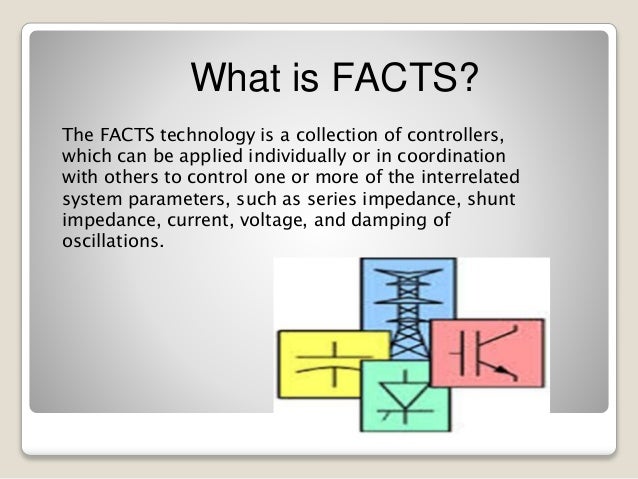 What is FACTS?

The FACTS technology is a collection of controllers, which can be applied individually or in coordination with others to control one or more of the interrelated system parameters, such as series impedance, shunt impedance, current, voltage, and damping of oscillations.